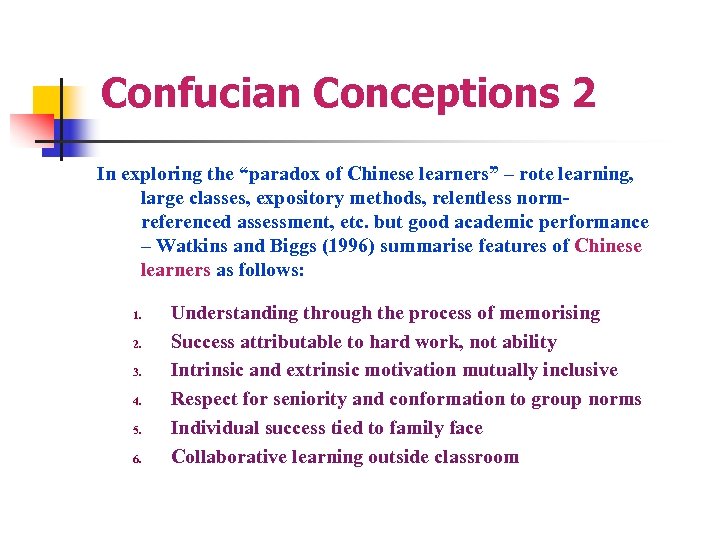 Confucian Conceptions 2

In exploring the “paradox of Chinese learners” – rote learning, large classes, expository methods, relentless norm-referenced assessment, etc. but good academic performance – Watkins and Biggs (1996) summarise features of Chinese learners as follows:

1. Understanding through the process of memorising
2. Success attributable to hard work, not ability
3. Intrinsic and extrinsic motivation mutually inclusive
4. Respect for seniority and conformation to group norms
5. Individual success tied to family face
6. Collaborative learning outside classroom